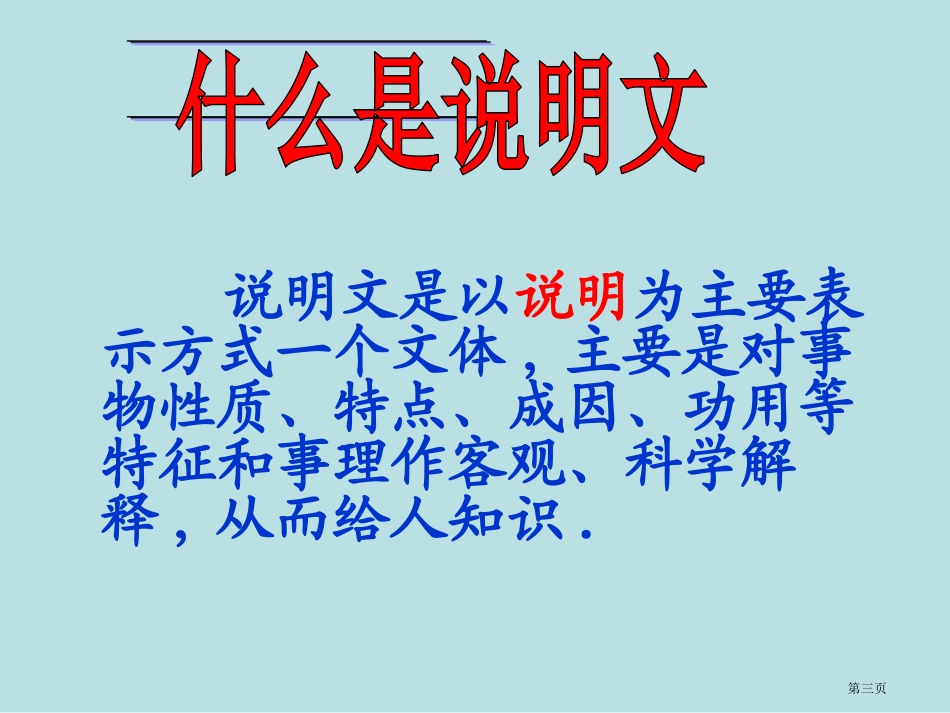 什么是说明文

说明文是以说明为主要表示方式一个文体，主要是对事物性质、特点、成因、功用等特征和事理作客观、科学解释，从而给人知识.

第三页